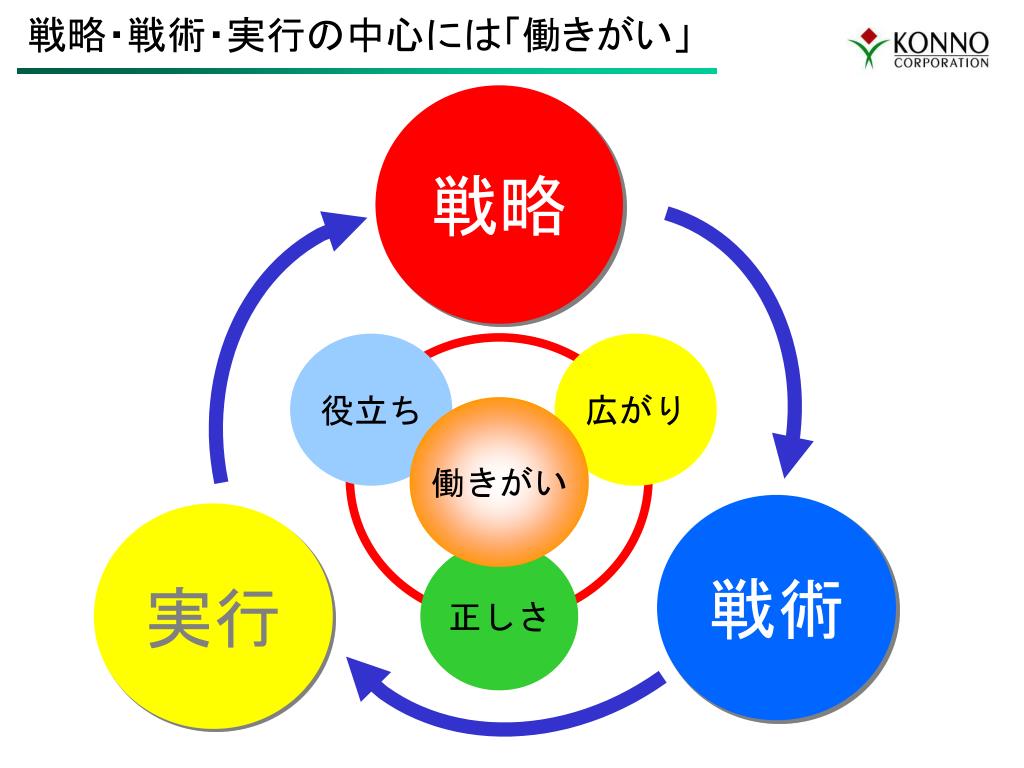 戦略・戦術・実行の中心には「働きがい」

KONNO
CORPORATION

戦略

役立ち

広がり

働きがい

正しさ

実行

戦術